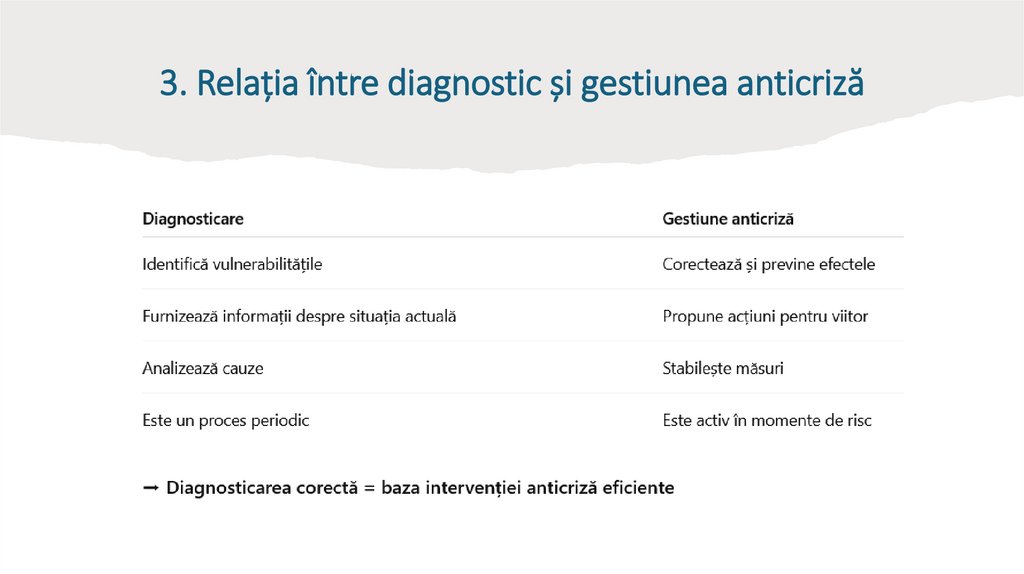 3. Relația între diagnostic și gestiunea anticriză

| Diagnosticare | Gestiune anticriză |
|---|---|
| Identifică vulnerabilitățile | Corectează și previne efectele |
| Furnizează informații despre situația actuală | Propune acțiuni pentru viitor |
| Analizează cauze | Stabilește măsuri |
| Este un proces periodic | Este activ în momente de risc |

➞ Diagnosticarea corectă = baza intervenției anticriză eficiente